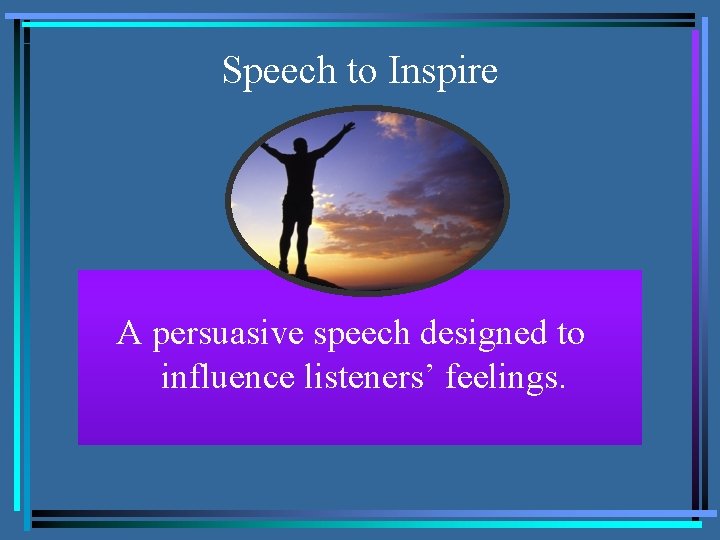 Speech to Inspire

A persuasive speech designed to influence listeners’ feelings.